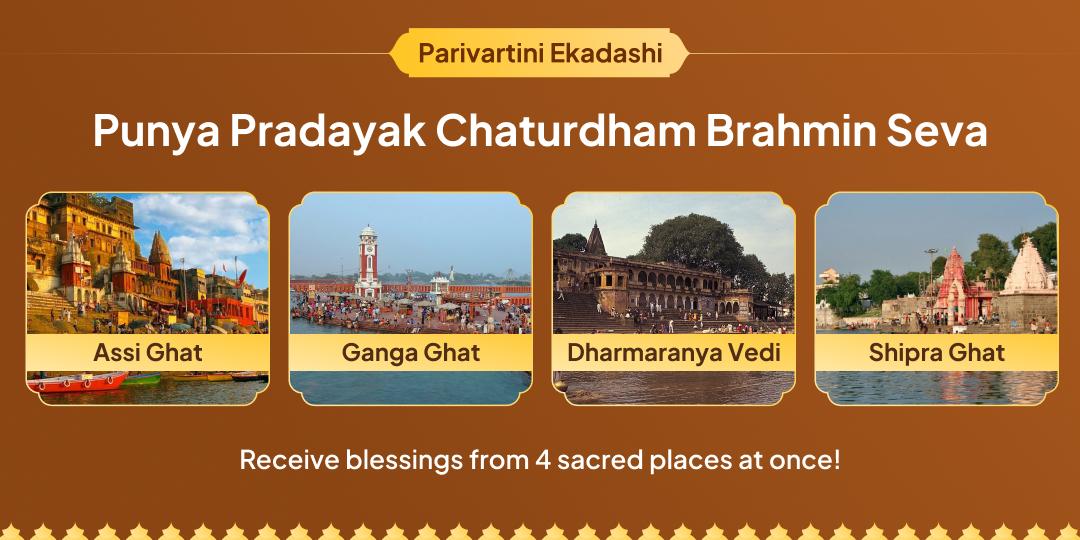 Parivartini Ekadashi

Punya Pradayak Chaturdham Brahmin Seva

Assi Ghat

Ganga Ghat

Dharmaranya Vedi

Shipra Ghat

Receive blessings from 4 sacred places at once!